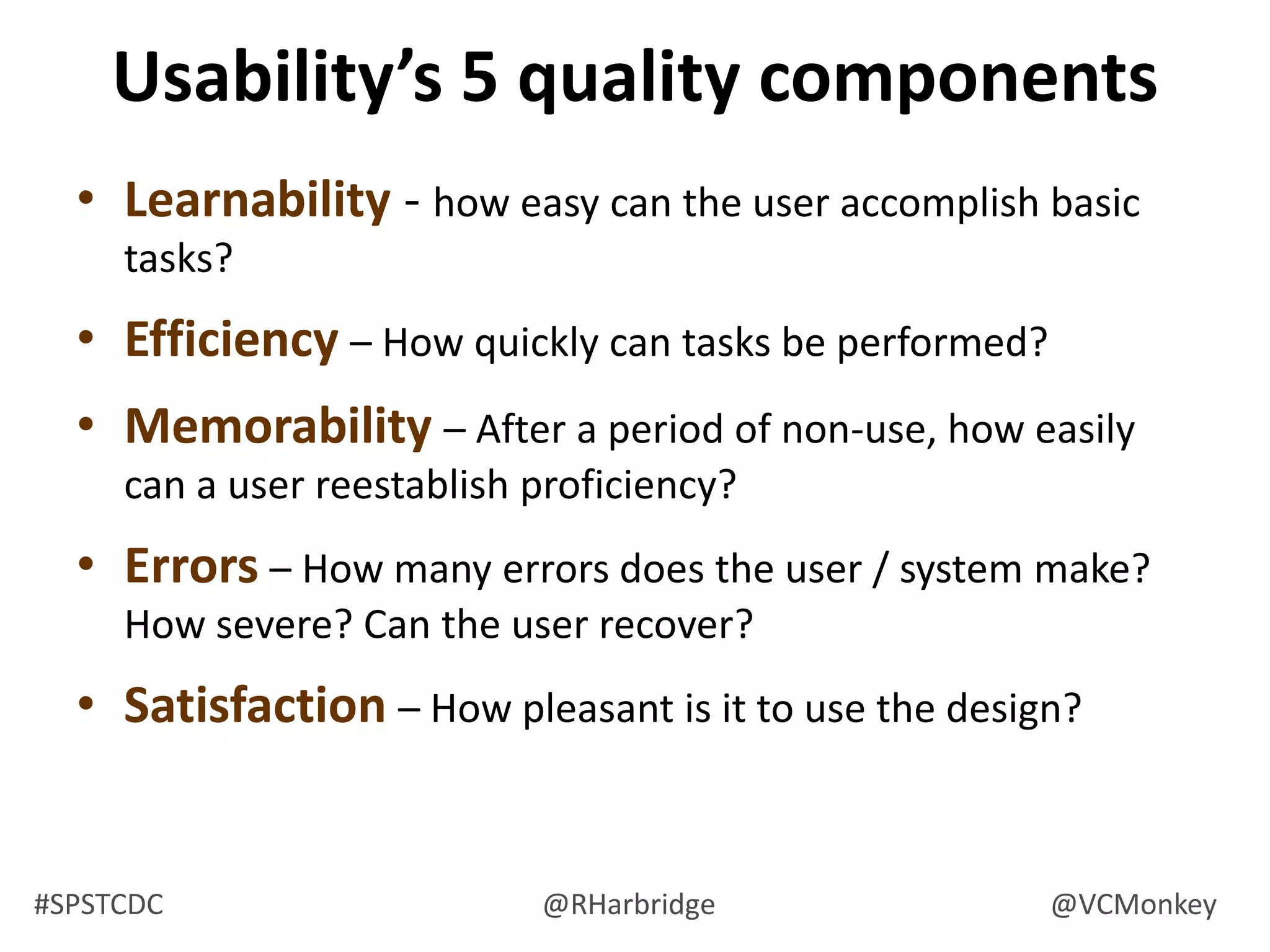 Usability's 5 quality components

• Learnability - how easy can the user accomplish basic tasks?

• Efficiency – How quickly can tasks be performed?

• Memorability – After a period of non-use, how easily can a user reestablish proficiency?

• Errors – How many errors does the user / system make? How severe? Can the user recover?

• Satisfaction – How pleasant is it to use the design?

#SPSTCDC

@RHarbridge

@VCMonkey